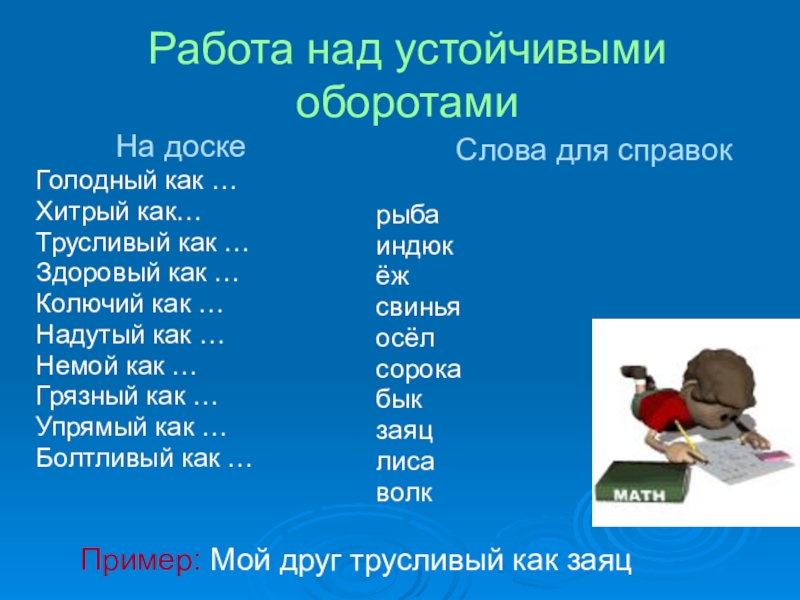 Работа над устойчивыми оборотами

На доске

Голодный как …
Хитрый как…
Трусливый как …
Здоровый как …
Колючий как …
Надутый как …
Немой как …
Грязный как …
Упрямый как …
Болтливый как …

Слова для справок

рыба
индюк
ёж
свинья
осёл
сорока
бык
заяц
лиса
волк

MATH

Пример: Мой друг трусливый как заяц